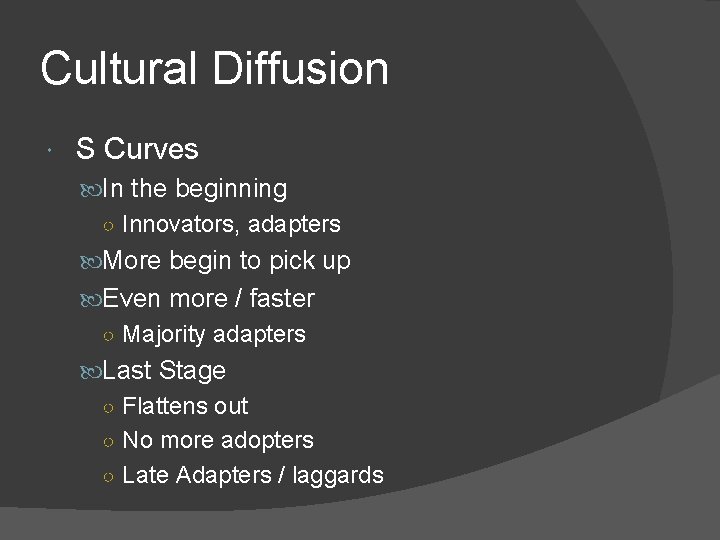 Cultural Diffusion

S Curves
In the beginning
Innovators, adapters
More begin to pick up
Even more / faster
Majority adapters
Last Stage
Flattens out
No more adopters
Late Adapters / laggards